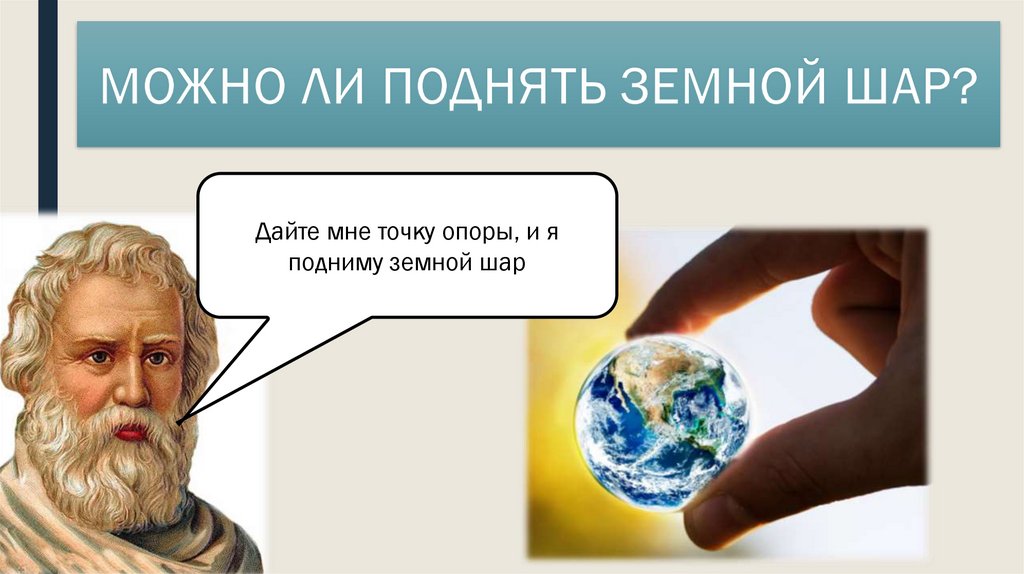 МОЖНО ЛИ ПОДНЯТЬ ЗЕМНОЙ ШАР?

Дайте мне точку опоры, и я подниму земной шар